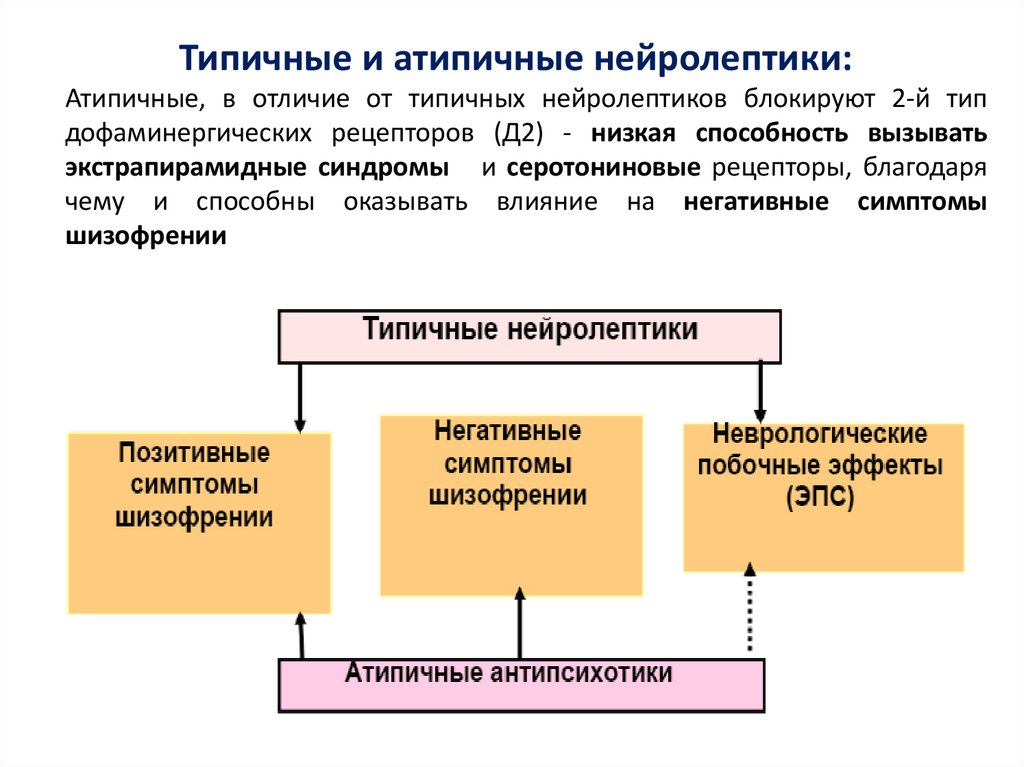 Типичные и атипичные нейролептики:

Атипичные, в отличие от типичных нейролептиков блокируют 2-й тип дофаминергических рецепторов (Д2) - низкая способность вызывать экстрапирамидные синдромы и серотониновые рецепторы, благодаря чему и способны оказывать влияние на негативные симптомы шизофрении

Типичные нейролептики

Позитивные симптомы шизофрении

Негативные симптомы шизофрении

Неврологические побочные эффекты (ЭПС)

Атипичные антипсихотики